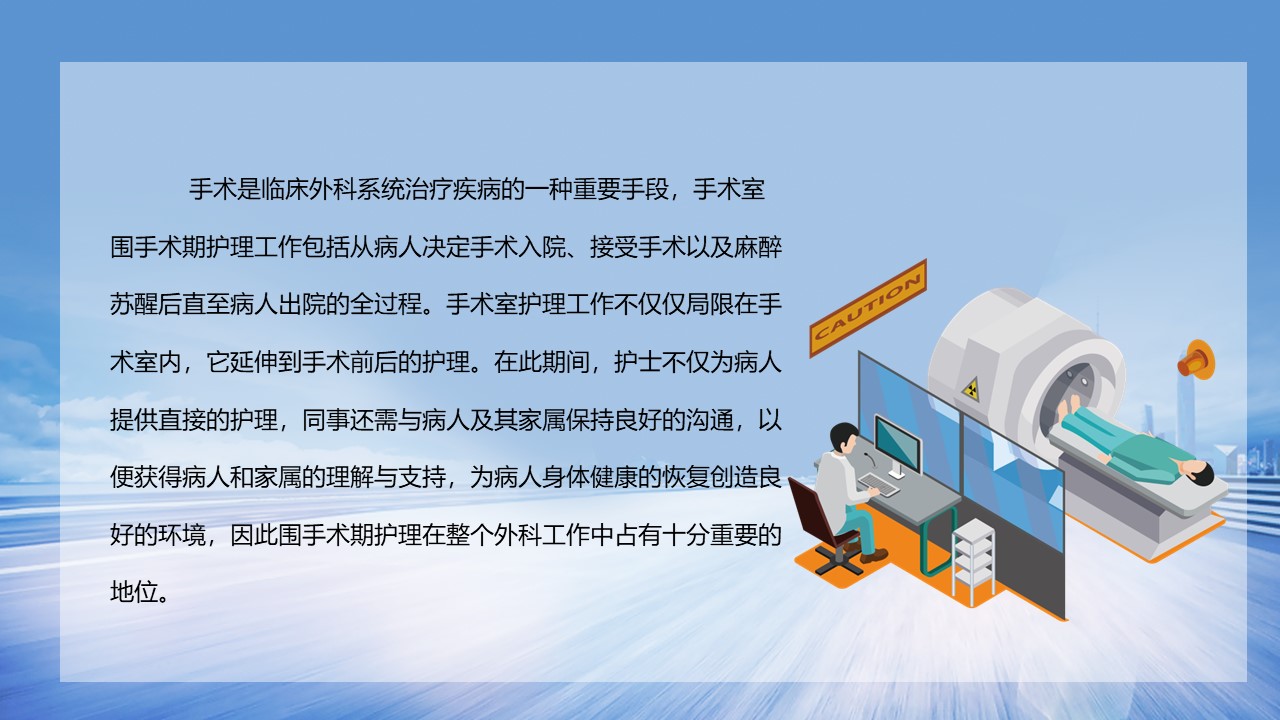 手术是临床外科系统治疗疾病的一种重要手段，手术室围手术期护理工作包括从病人决定手术入院、接受手术以及麻醉苏醒后直至病人出院的全过程。手术室护理工作不仅仅局限在手术室内，它延伸到手术前后的护理。在此期间，护士不仅为病人提供直接的护理，同事还需与病人及其家属保持良好的沟通，以便获得病人和家属的理解与支持，为病人身体健康的恢复创造良好的环境，因此围手术期护理在整个外科工作中占有十分重要的地位。

CAUTION